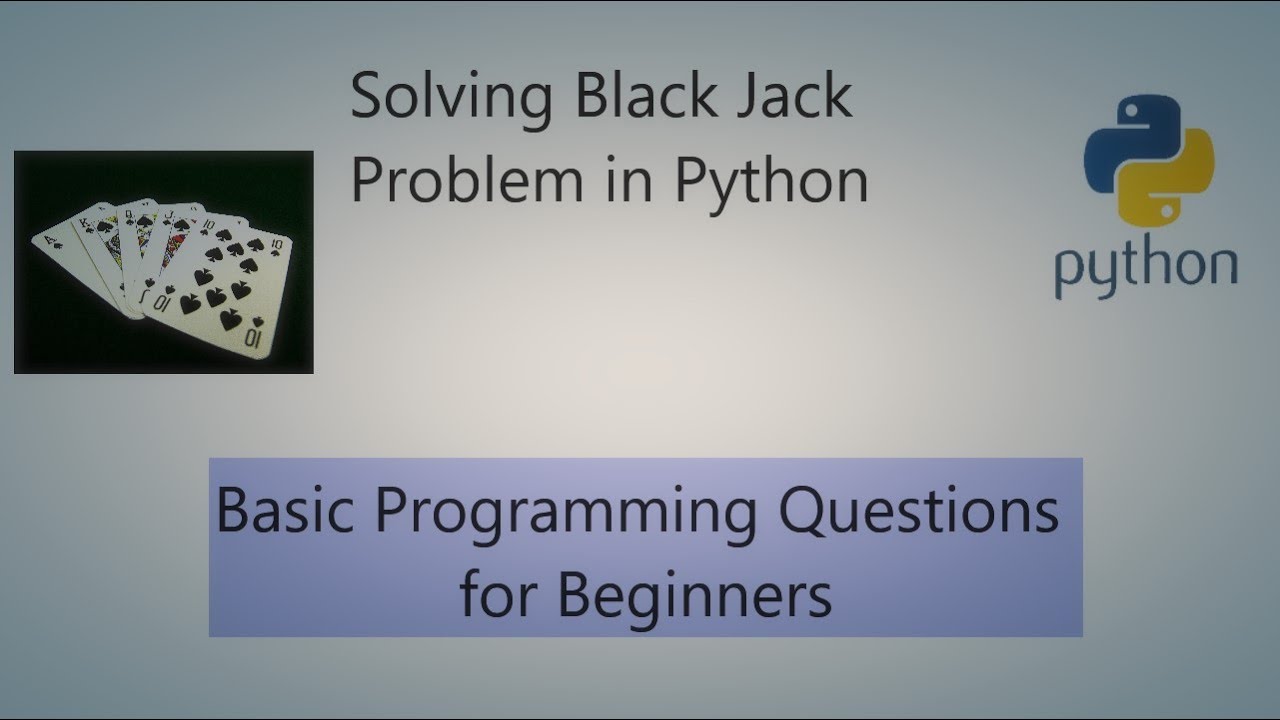 Solving Black Jack Problem in Python

python

Basic Programming Questions for Beginners